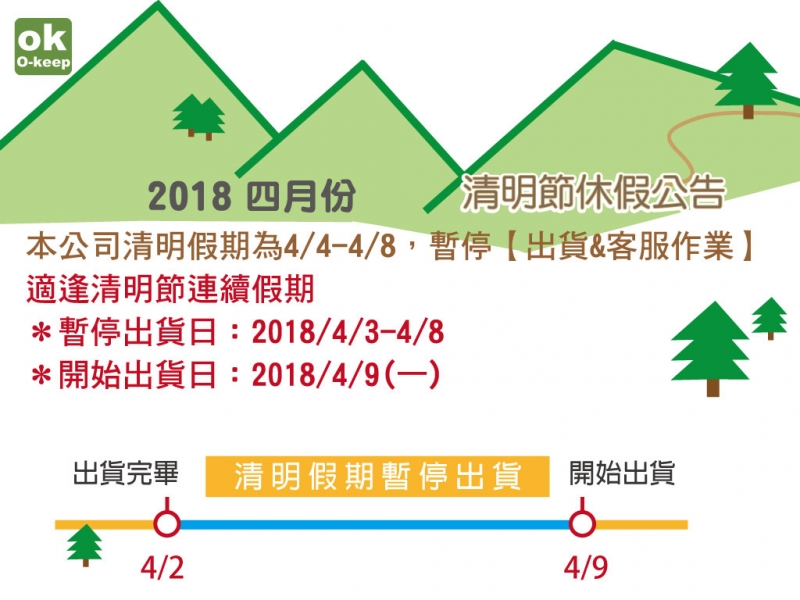 ok
O-keep

2018 四月份

清明節休假公告

本公司清明假期為4/4-4/8，暫停【出貨&客服作業】
適逢清明節連續假期
＊暫停出貨日：2018/4/3-4/8
＊開始出貨日：2018/4/9(一)

出貨完畢

清明假期暫停出貨

開始出貨

4/2

4/9